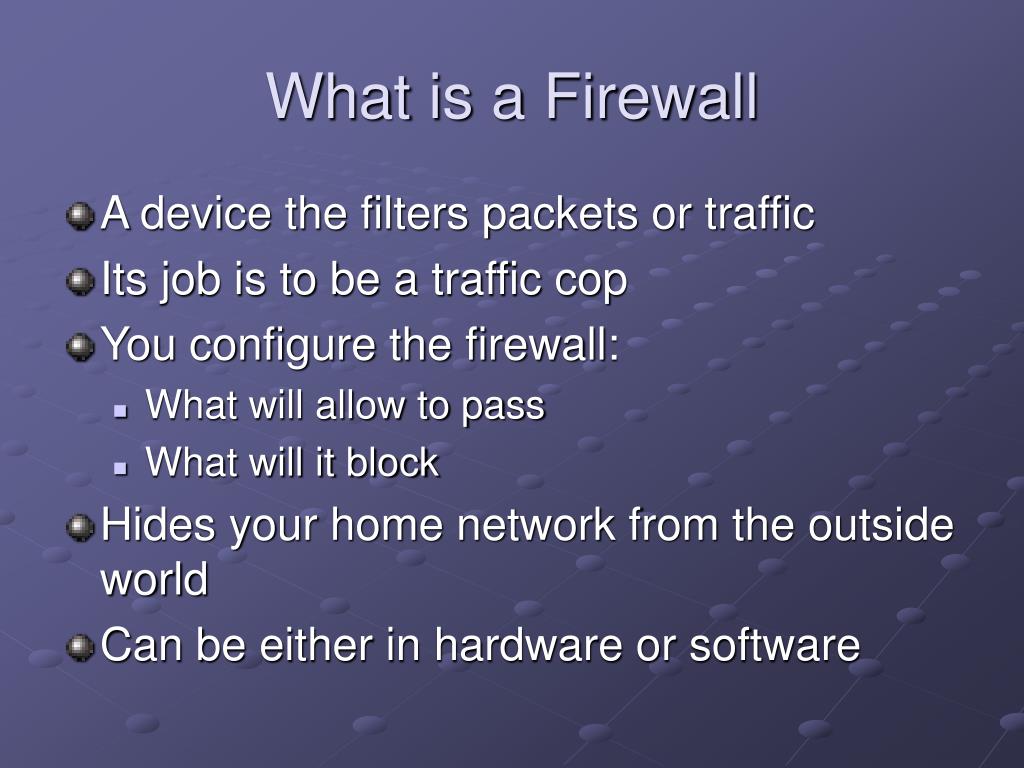 What is a Firewall

A device the filters packets or traffic

Its job is to be a traffic cop

You configure the firewall:

What will allow to pass

What will it block

Hides your home network from the outside world

Can be either in hardware or software